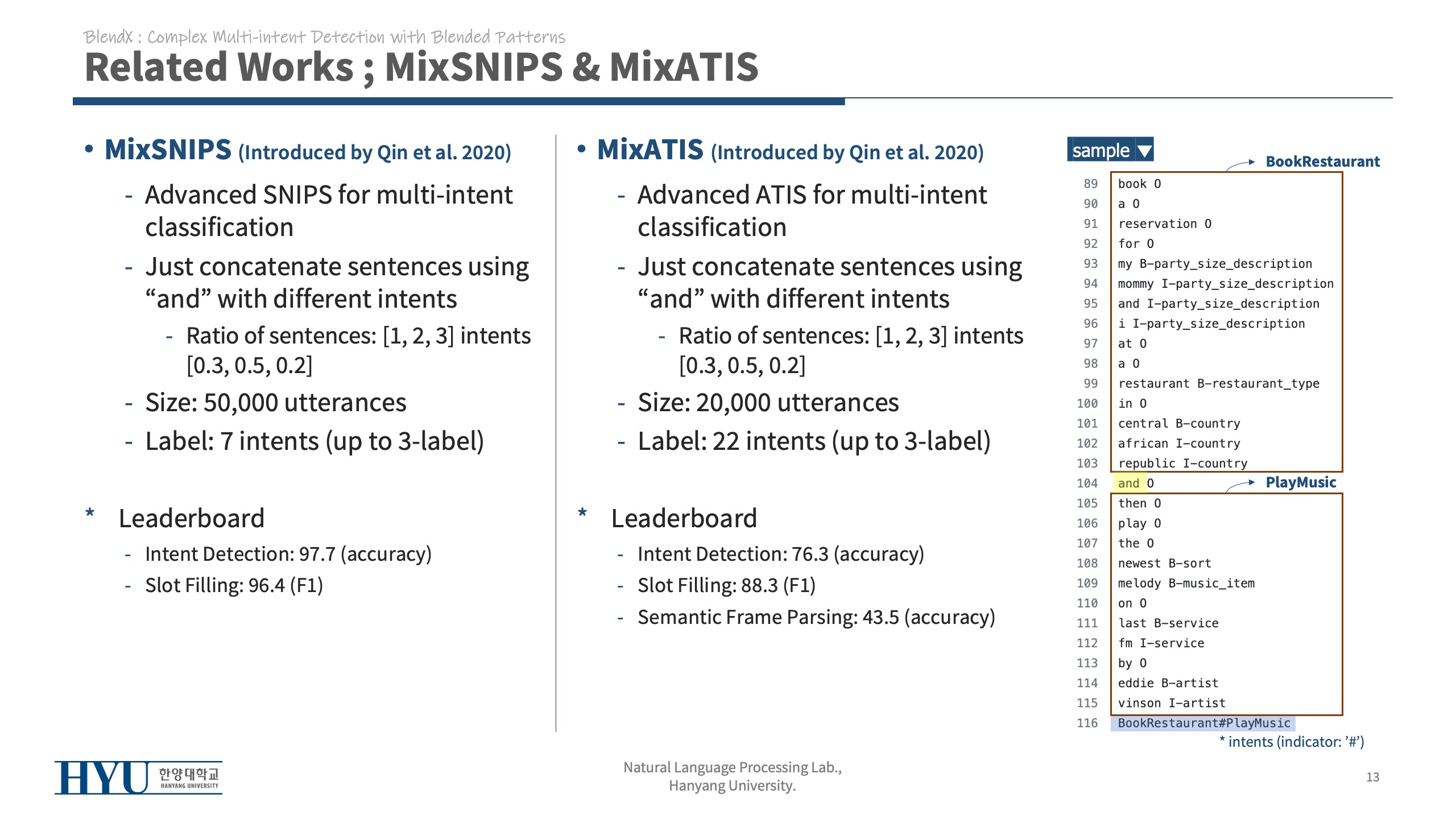 BlendX : Complex Multi-intent Detection with Blended Patterns

Related Works ; MixSNIPS & MixATIS

• MixSNIPS (Introduced by Qin et al. 2020)

- Advanced SNIPS for multi-intent classification
- Just concatenate sentences using “and” with different intents
  - Ratio of sentences: [1, 2, 3] intents [0.3, 0.5, 0.2]
- Size: 50,000 utterances
- Label: 7 intents (up to 3-label)

* Leaderboard
- Intent Detection: 97.7 (accuracy)
- Slot Filling: 96.4 (F1)

• MixATIS (Introduced by Qin et al. 2020)

- Advanced ATIS for multi-intent classification
- Just concatenate sentences using “and” with different intents
  - Ratio of sentences: [1, 2, 3] intents [0.3, 0.5, 0.2]
- Size: 20,000 utterances
- Label: 22 intents (up to 3-label)

* Leaderboard
- Intent Detection: 76.3 (accuracy)
- Slot Filling: 88.3 (F1)
- Semantic Frame Parsing: 43.5 (accuracy)

sample

BookRestaurant

89 book O
90 a O
91 reservation O
92 for O
93 my B-party_size_description
94 mommy I-party_size_description
95 and I-party_size_description
96 i I-party_size_description
97 at O
98 a O
99 restaurant B-restaurant_type
100 in O
101 central B-country
102 african I-country
103 republic I-country
104 and O

PlayMusic

105 then O
106 play O
107 the O
108 newest B-sort
109 melody B-music_item
110 on O
111 last B-service
112 fm I-service
113 by O
114 eddie B-artist
115 vinson I-artist
116 BookRestaurant#PlayMusic

* intents (indicator: ’#’)

HYU 한양대학교 HANYANG UNIVERSITY

Natural Language Processing Lab., Hanyang University.

13